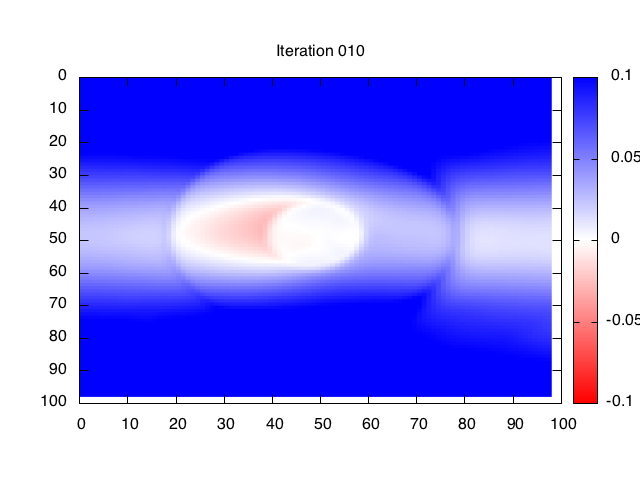 Iteration 010

0
10
20
30
40
50
60
70
80
90
100

0 10 20 30 40 50 60 70 80 90 100

0.1
0.05
0
-0.05
-0.1